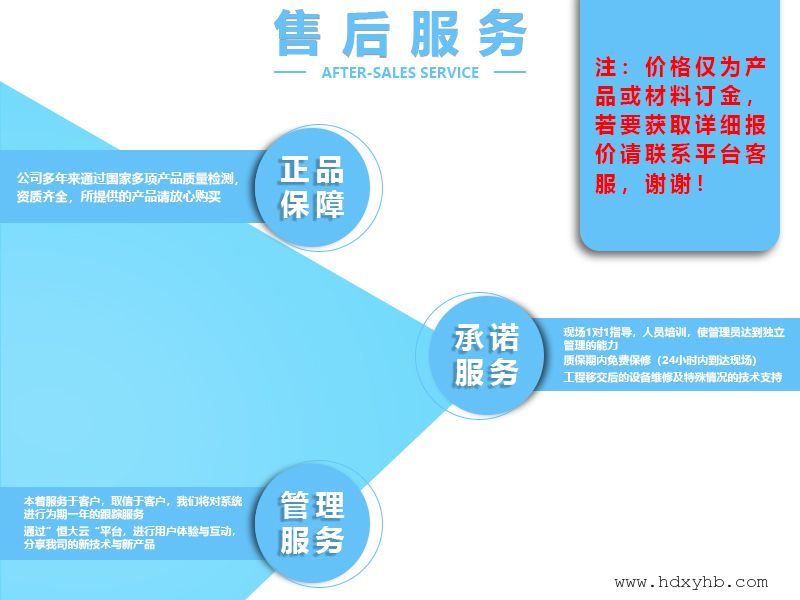 售后服务

AFTER-SALES SERVICE

注：价格仅为产品或材料订金，若要获取详细报价请联系平台客服，谢谢！

公司多年来通过国家多项产品质量检测，资质齐全，所提供的产品请放心购买

正品保障

承诺服务

现场1对1指导，人员培训，使管理员达到独立管理的能力
质保期内免费保修（24小时内到达现场）
工程移交后的设备维修及特殊情况的技术支持

本着服务于客户，取信于客户，我们将对系统进行为期一年的跟踪服务
通过"恒大云"平台，进行用户体验与互动，分享我司的新技术与新产品

管理服务

www.hdxyhb.com